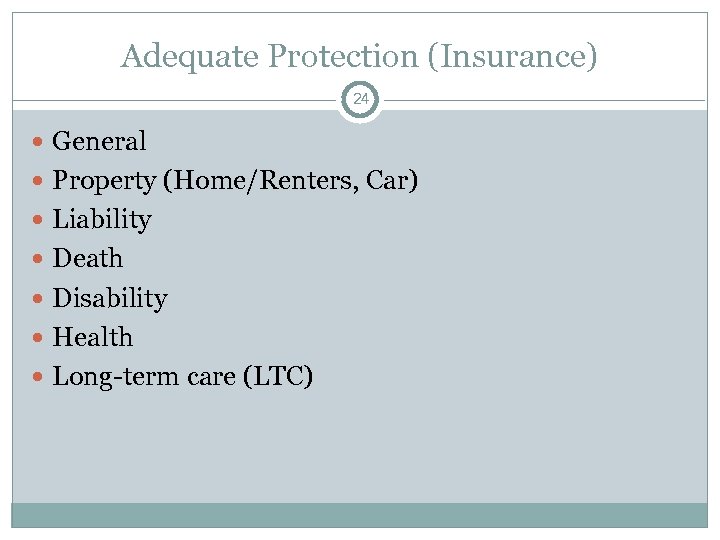 Adequate Protection (Insurance)

24

- General
- Property (Home/Renters, Car)
- Liability
- Death
- Disability
- Health
- Long-term care (LTC)